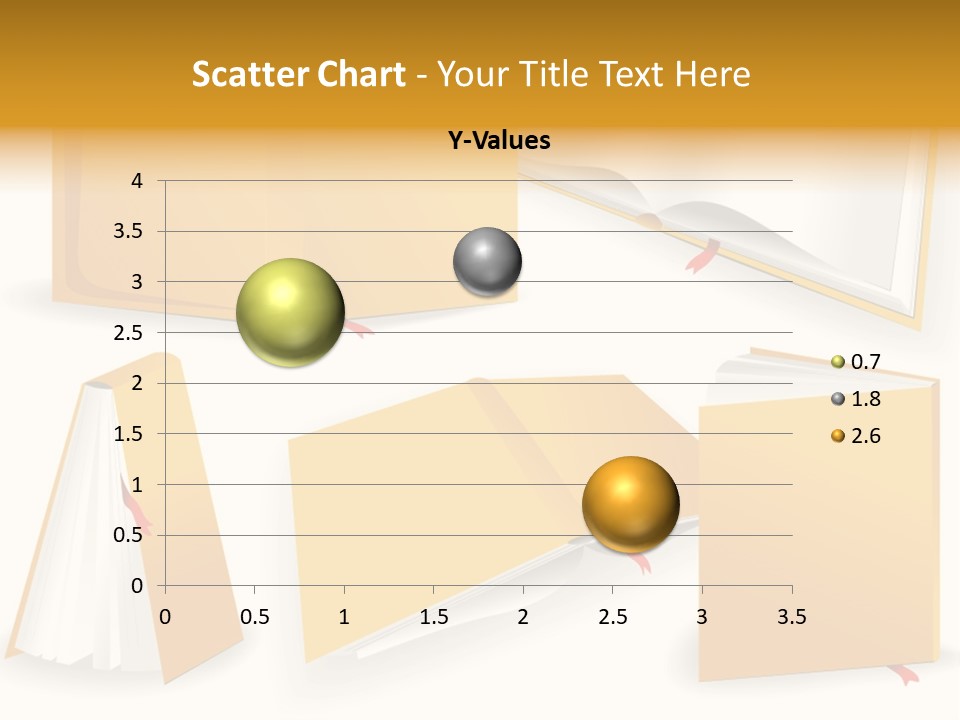 Scatter Chart - Your Title Text Here

Y-Values

4
3.5
3
2.5
2
1.5
1
0.5
0

0 0.5 1 1.5 2 2.5 3 3.5

0.7
1.8
2.6